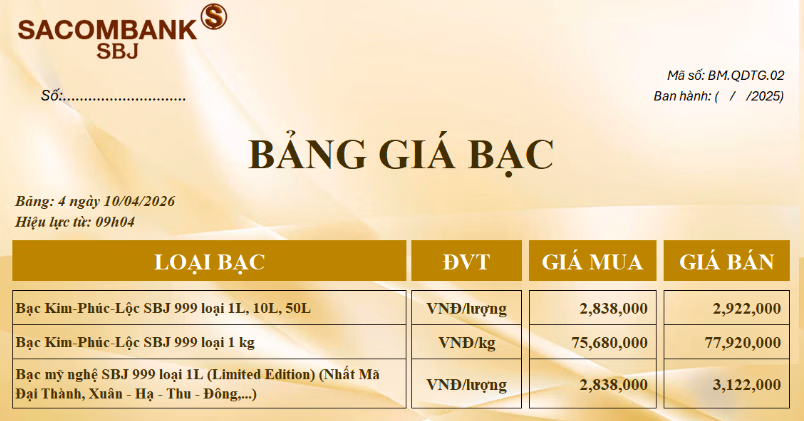 SACOMBANK SBJ

Số:.............................

Mã số: BM.QDTG.02
Ban hành: (   /   /2025)

BẢNG GIÁ BẠC

Bảng: 4 ngày 10/04/2026
Hiệu lực từ: 09h04

| LOẠI BẠC | ĐVT | GIÁ MUA | GIÁ BÁN |
|---|---|---|---|
| Bạc Kim-Phúc-Lộc SBJ 999 loại 1L, 10L, 50L | VNĐ/lượng | 2,838,000 | 2,922,000 |
| Bạc Kim-Phúc-Lộc SBJ 999 loại 1 kg | VNĐ/kg | 75,680,000 | 77,920,000 |
| Bạc mỹ nghệ SBJ 999 loại 1L (Limited Edition) (Nhất Mã Đại Thành, Xuân - Hạ - Thu - Đông,...) | VNĐ/lượng | 2,838,000 | 3,122,000 |